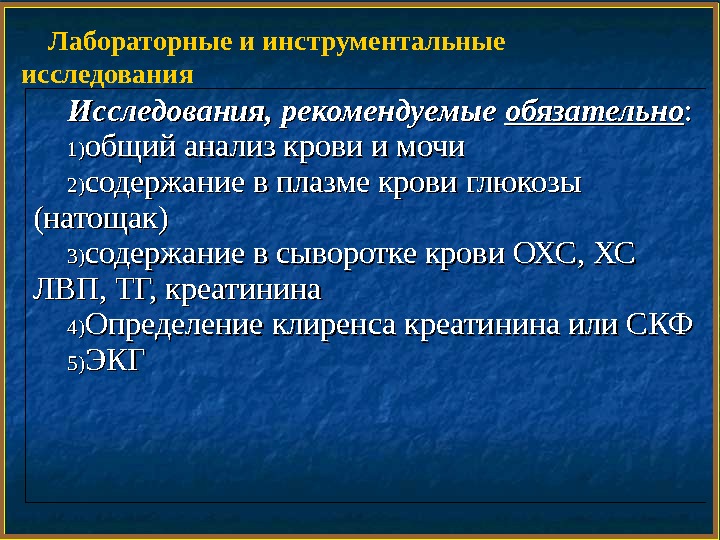 Лабораторные и инструментальные исследования

Исследования, рекомендуемые обязательно:

1)общий анализ крови и мочи

2)содержание в плазме крови глюкозы (натощак)

3)содержание в сыворотке крови ОХС, ХС ЛВП, ТГ, креатинина

4)Определение клиренса креатинина или СКФ

5)ЭКГ